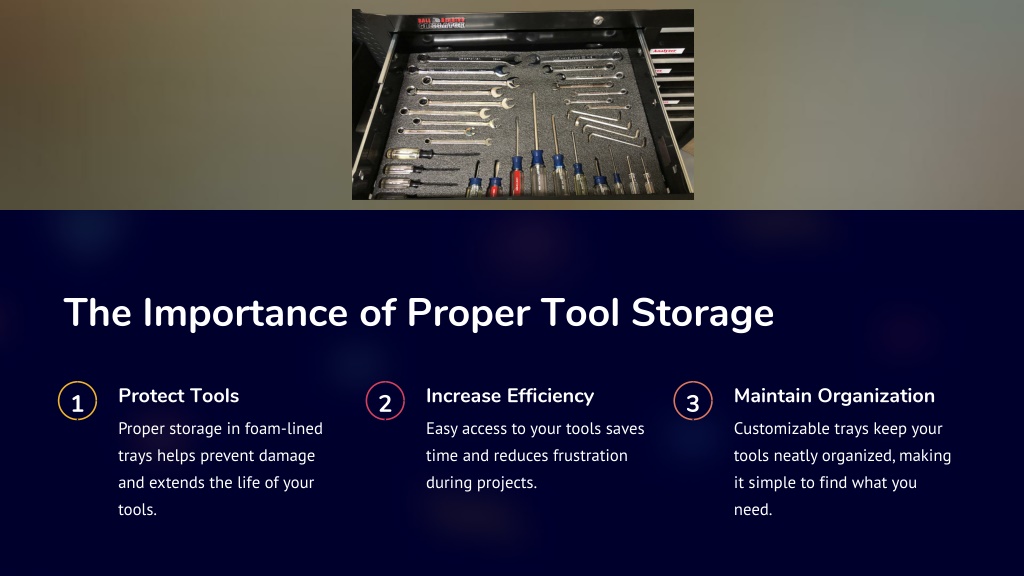 The Importance of Proper Tool Storage

1

Protect Tools

Proper storage in foam-lined trays helps prevent damage and extends the life of your tools.

2

Increase Efficiency

Easy access to your tools saves time and reduces frustration during projects.

3

Maintain Organization

Customizable trays keep your tools neatly organized, making it simple to find what you need.